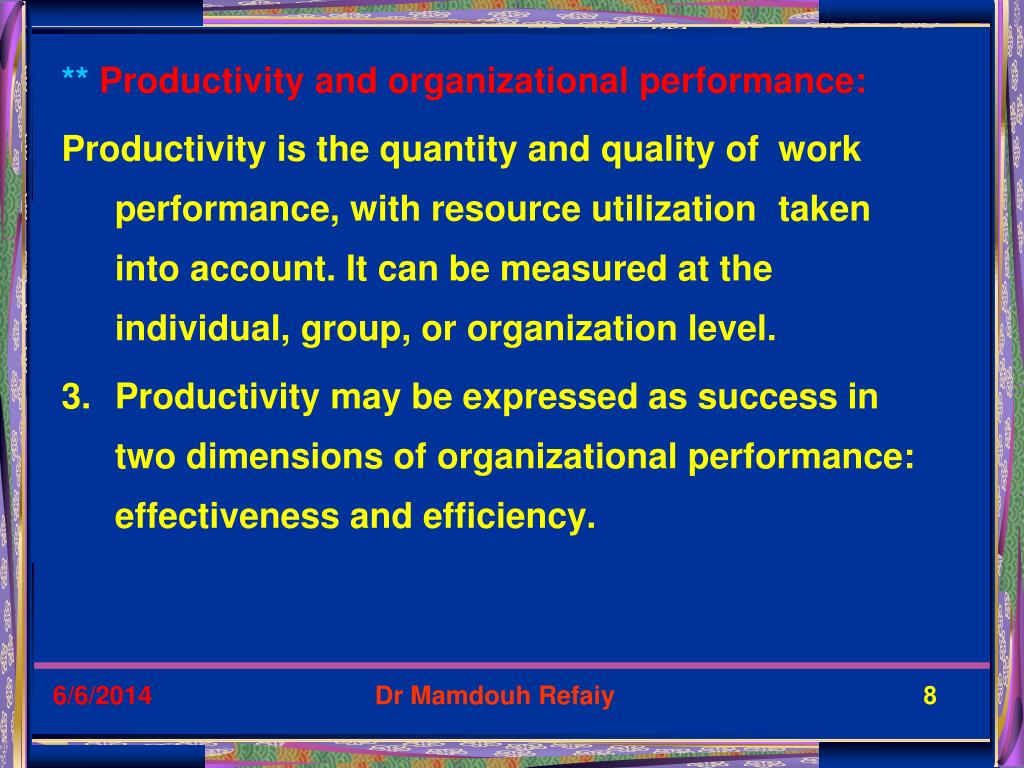 ** Productivity and organizational performance:

Productivity is the quantity and quality of work performance, with resource utilization taken into account. It can be measured at the individual, group, or organization level.

3. Productivity may be expressed as success in two dimensions of organizational performance: effectiveness and efficiency.

6/6/2014 Dr Mamdouh Refaiy 8